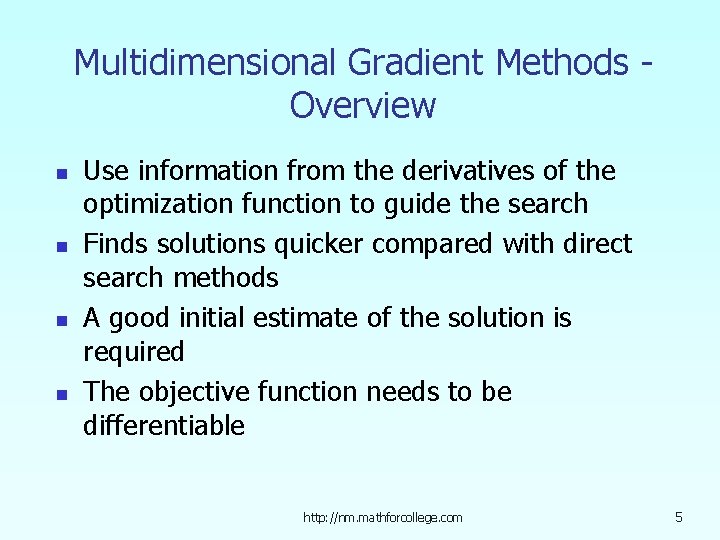 Multidimensional Gradient Methods - Overview

- Use information from the derivatives of the optimization function to guide the search
- Finds solutions quicker compared with direct search methods
- A good initial estimate of the solution is required
- The objective function needs to be differentiable

http://nm.mathforcollege.com

5